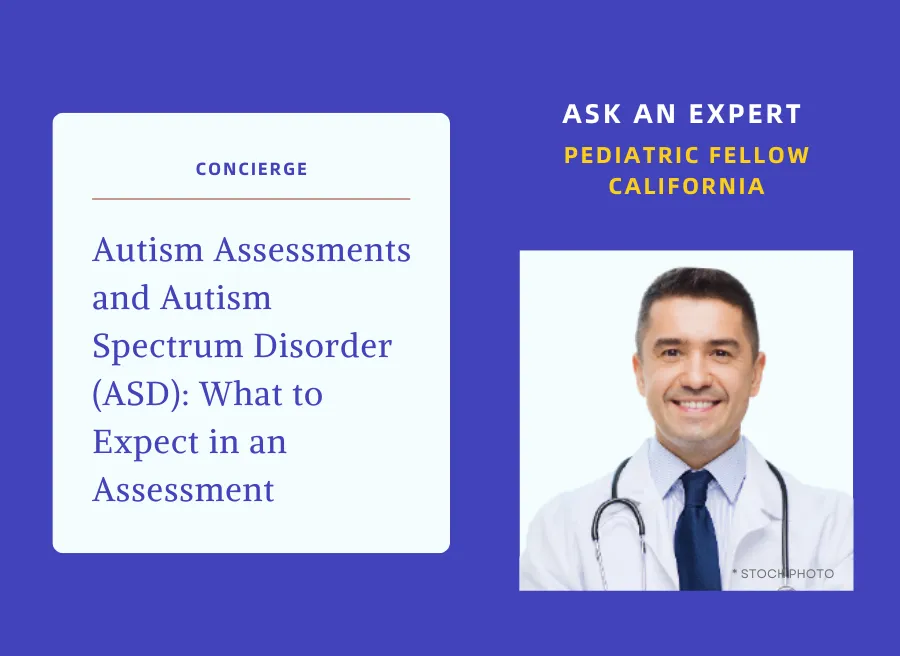 CONCIERGE

Autism Assessments and Autism Spectrum Disorder (ASD): What to Expect in an Assessment

ASK AN EXPERT

PEDIATRIC FELLOW
CALIFORNIA

* STOCK PHOTO